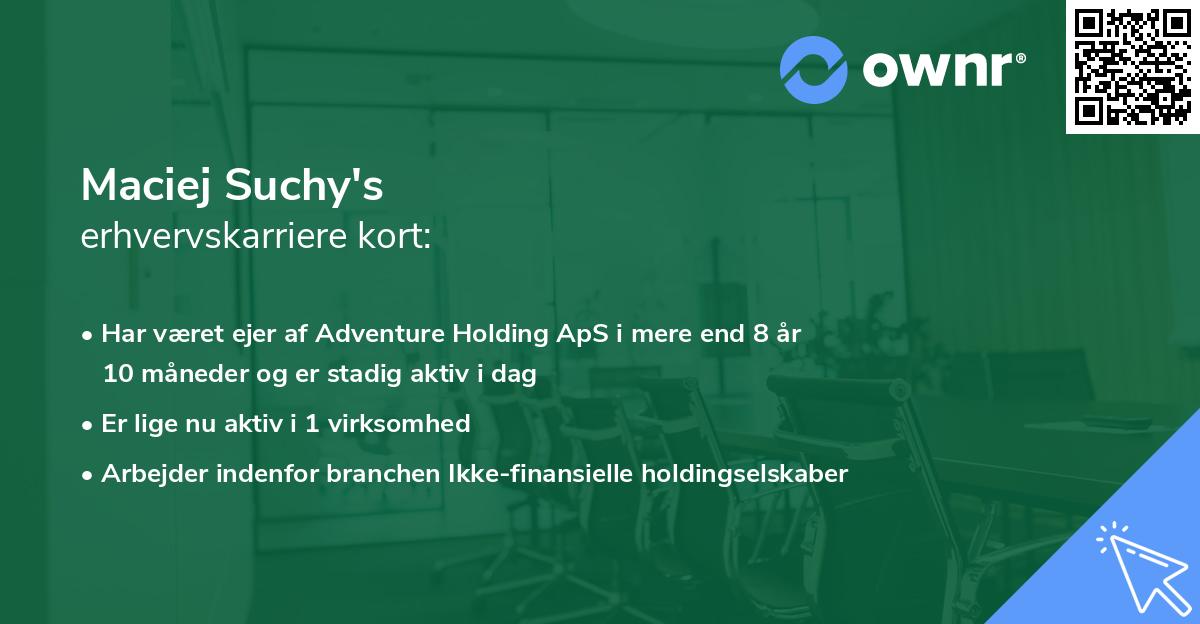 ownr®

Maciej Suchy's
erhvervskarriere kort:

• Har været ejer af Adventure Holding ApS i mere end 8 år 10 måneder og er stadig aktiv i dag

• Er lige nu aktiv i 1 virksomhed

• Arbejder indenfor branchen Ikke-finansielle holdingselskaber